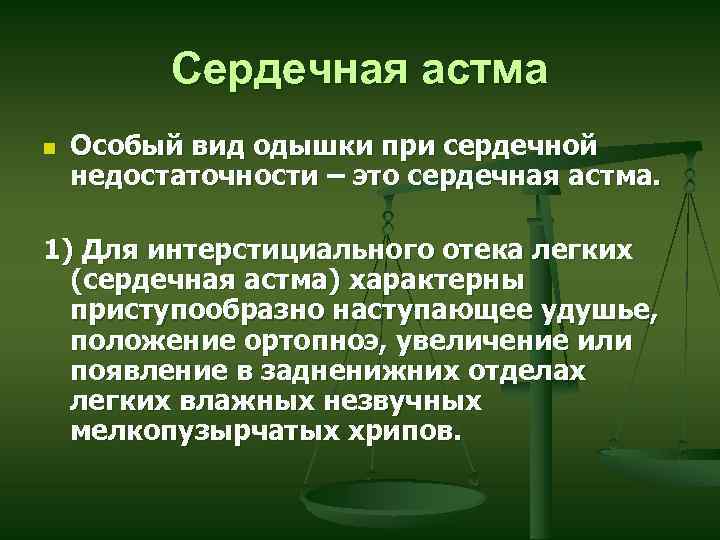 Сердечная астма

Особый вид одышки при сердечной недостаточности – это сердечная астма.

1) Для интерстициального отека легких (сердечная астма) характерны приступообразно наступающее удушье, положение ортопноэ, увеличение или появление в задненижних отделах легких влажных незвучных мелкопузырчатых хрипов.